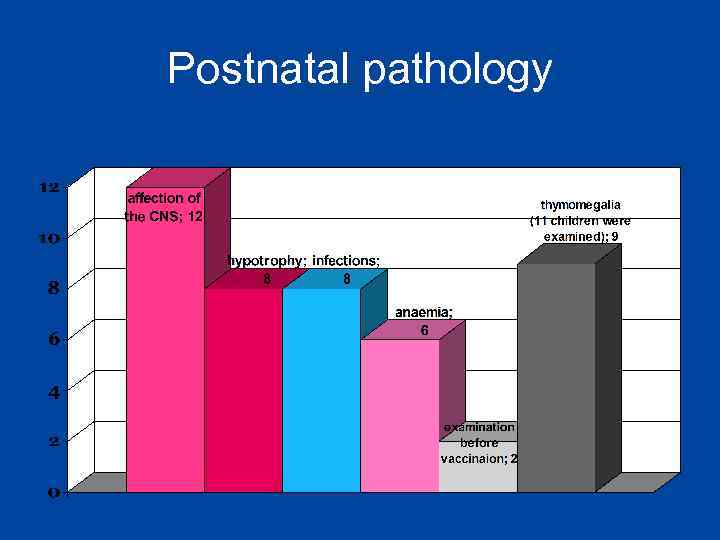 Postnatal pathology

12
10
8
6
4
2
0

affection of the CNS; 12

hypotrophy; 8

infections; 8

anaemia; 6

examination before vaccinaion; 2

thymomegalia (11 children were examined); 9